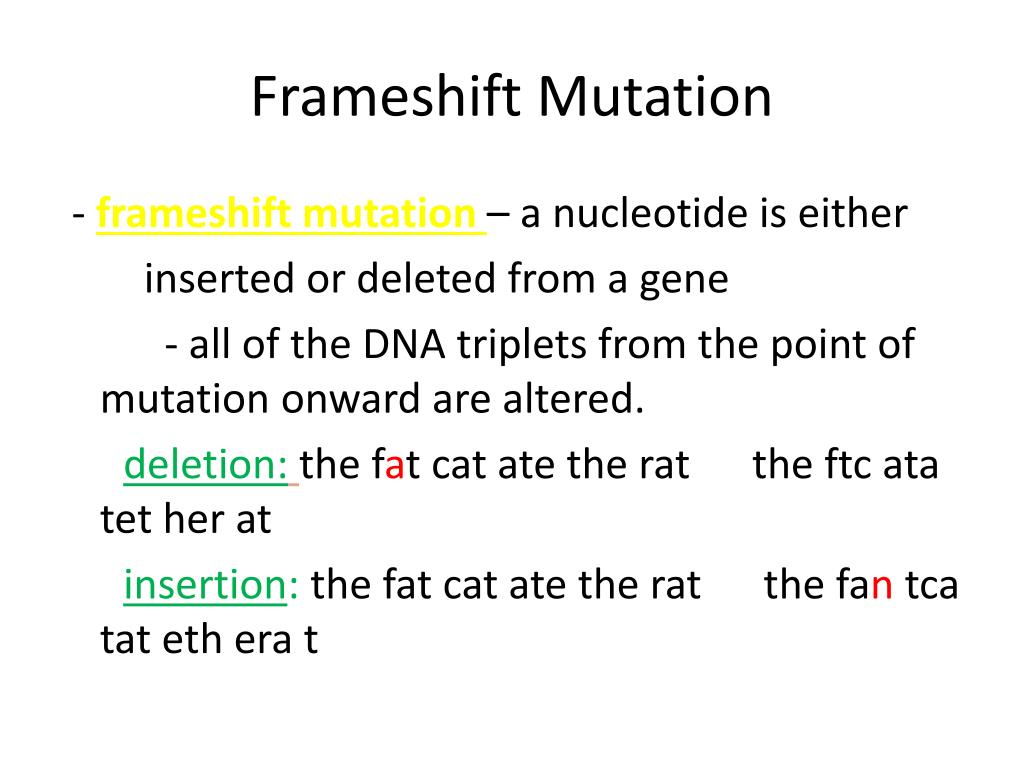 Frameshift Mutation

- frameshift mutation – a nucleotide is either inserted or deleted from a gene

- all of the DNA triplets from the point of mutation onward are altered.

deletion: the fat cat ate the rat the ftc ata tet her at

insertion: the fat cat ate the rat the fan tca tat eth era t